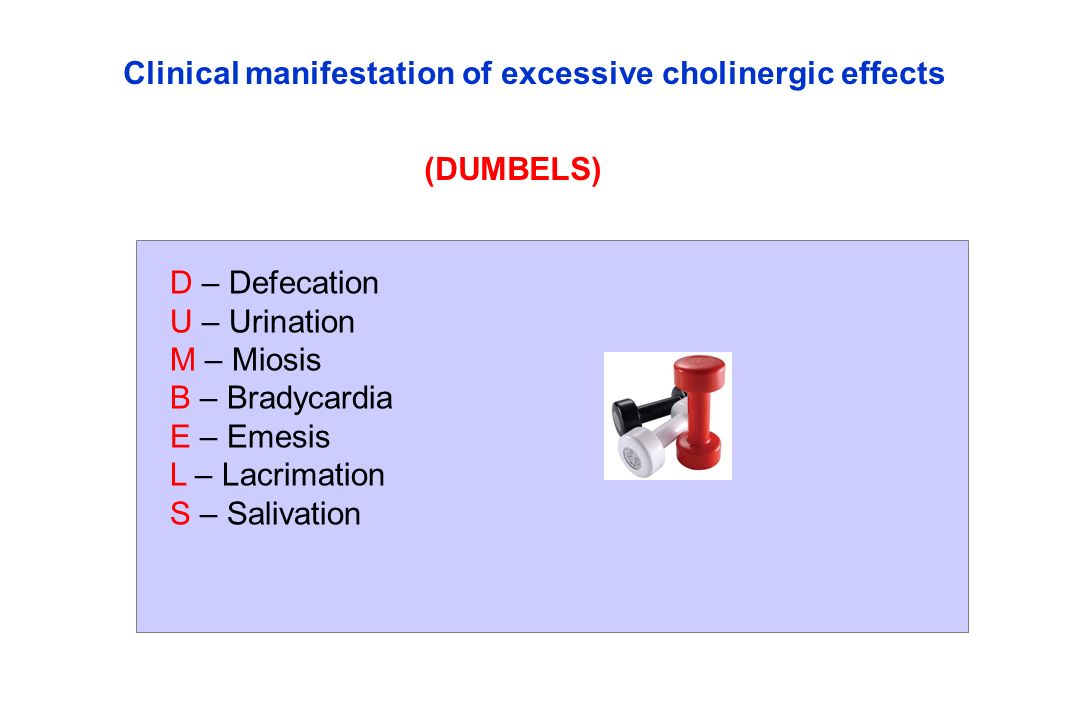 Clinical manifestation of excessive cholinergic effects

(DUMBELS)

D – Defecation
U – Urination
M – Miosis
B – Bradycardia
E – Emesis
L – Lacrimation
S – Salivation